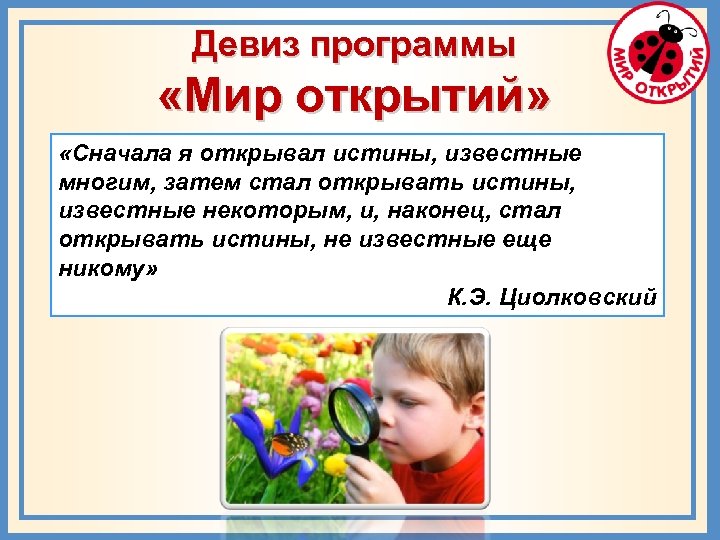 Девиз программы
«Мир открытий»

МИР ОТКРЫТИЙ

«Сначала я открывал истины, известные многим, затем стал открывать истины, известные некоторым, и, наконец, стал открывать истины, не известные еще никому»

К.Э. Циолковский